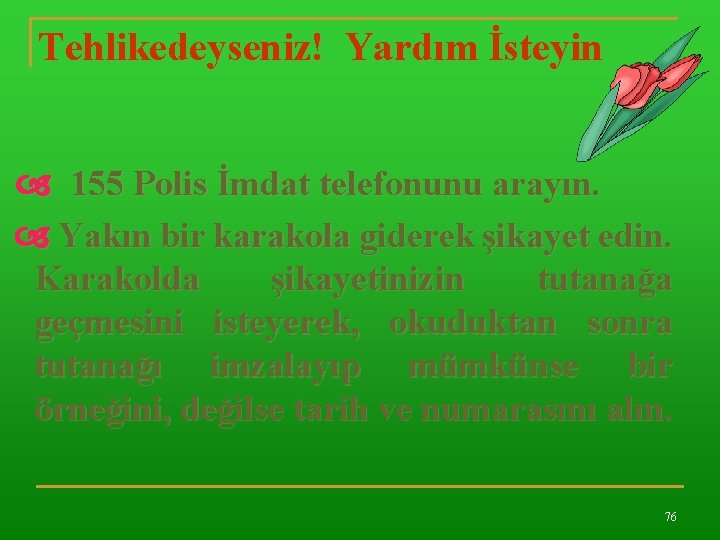 Tehlikedeyseniz! Yardım İsteyin

155 Polis İmdat telefonunu arayın.

Yakın bir karakola giderek şikayet edin. Karakolda şikayetinizin tutanağa geçmesini isteyerek, okuduktan sonra tutanağı imzalayıp mümkünse bir örneğini, değilse tarih ve numarasını alın.

76